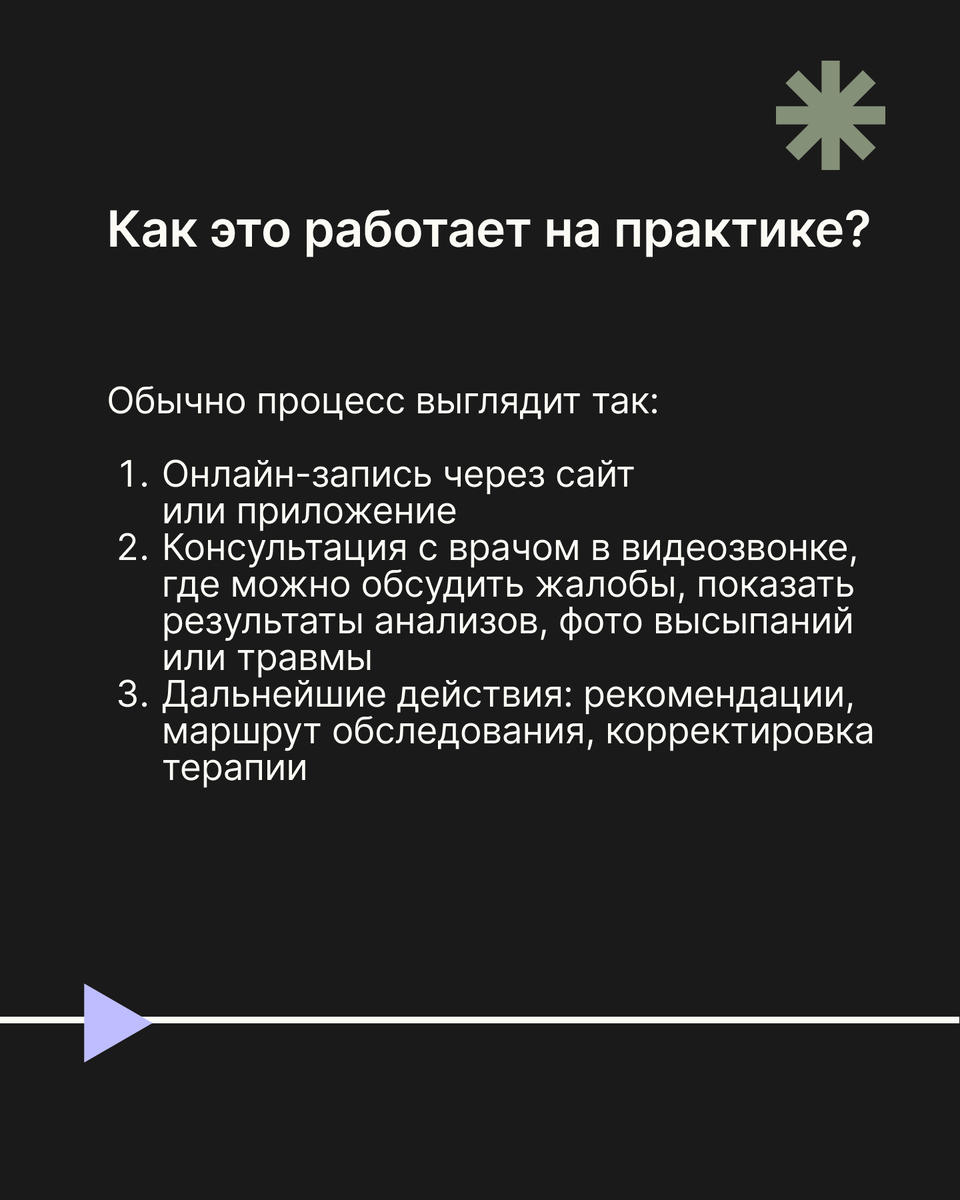 Как это работает на практике?

Обычно процесс выглядит так:

1. Онлайн-запись через сайт или приложение
2. Консультация с врачом в видеозвонке, где можно обсудить жалобы, показать результаты анализов, фото высыпаний или травмы
3. Дальнейшие действия: рекомендации, маршрут обследования, корректировка терапии